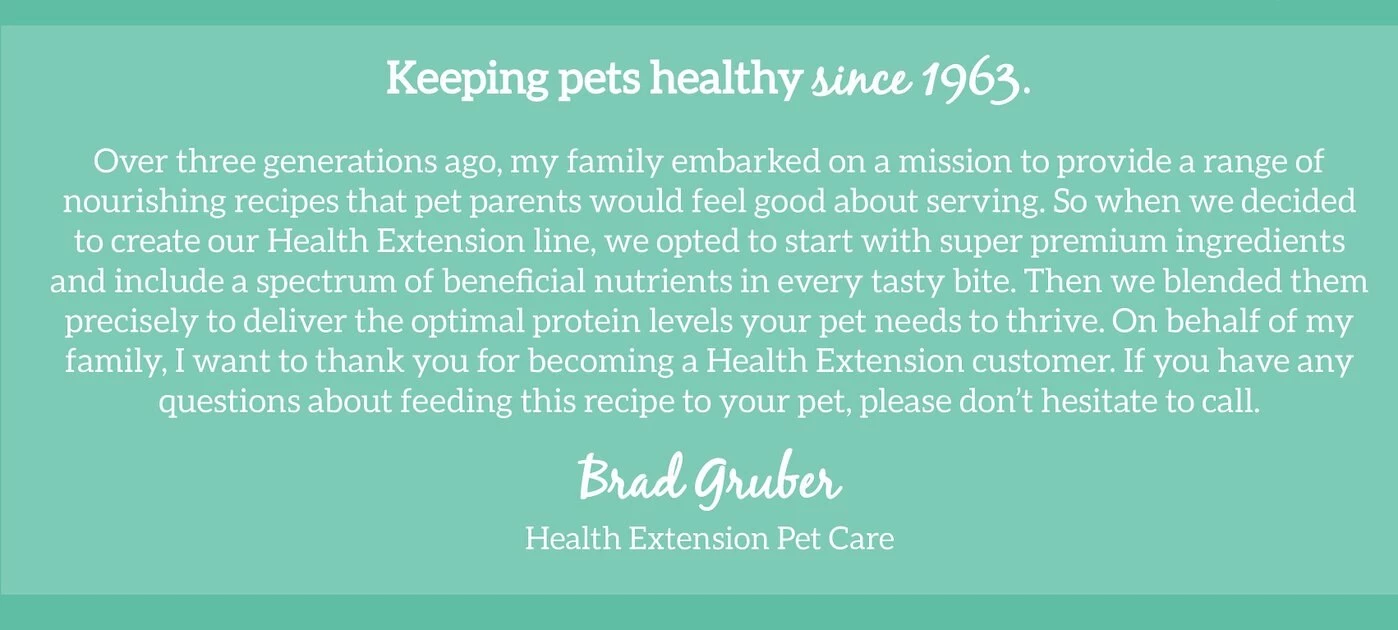 Keeping pets healthy since 1963.

Over three generations ago, my family embarked on a mission to provide a range of nourishing recipes that pet parents would feel good about serving. So when we decided to create our Health Extension line, we opted to start with super premium ingredients and include a spectrum of beneficial nutrients in every tasty bite. Then we blended them precisely to deliver the optimal protein levels your pet needs to thrive. On behalf of my family, I want to thank you for becoming a Health Extension customer. If you have any questions about feeding this recipe to your pet, please don't hesitate to call.

Brad Gruber

Health Extension Pet Care